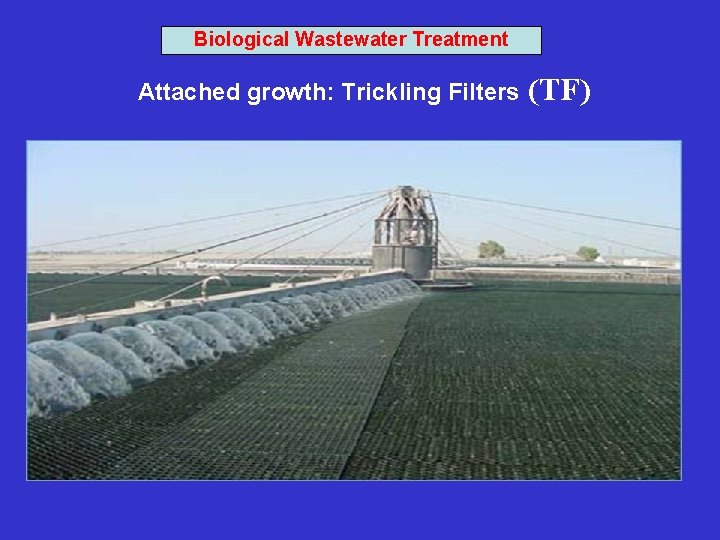 Biological Wastewater Treatment

Attached growth: Trickling Filters (TF)